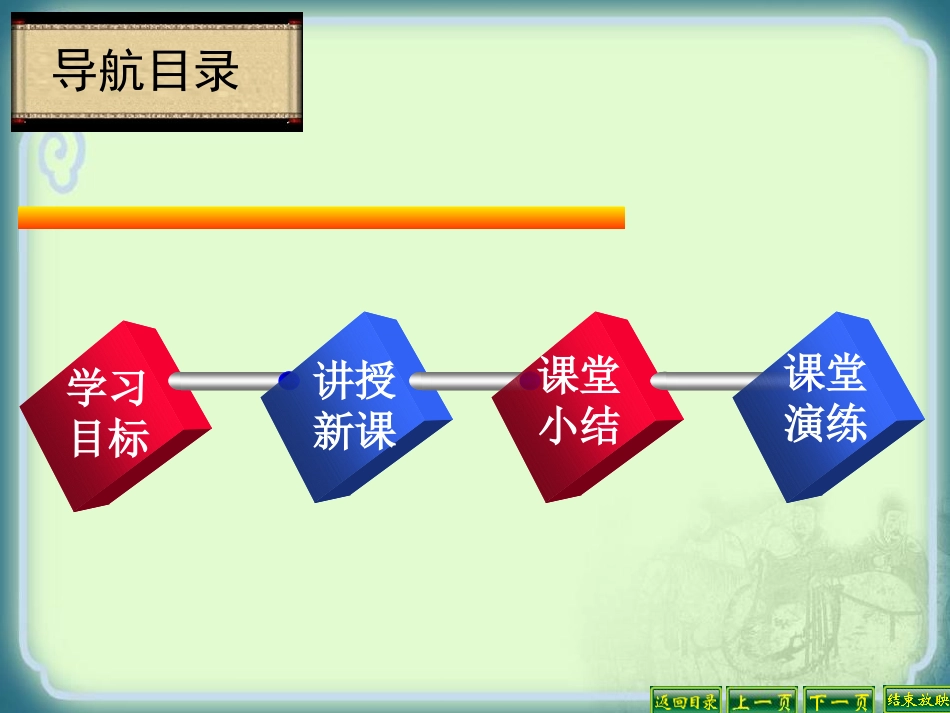 导航目录

学习目标

讲授新课

课堂小结

课堂演练

返回目录 上一页 下一页 结束放映